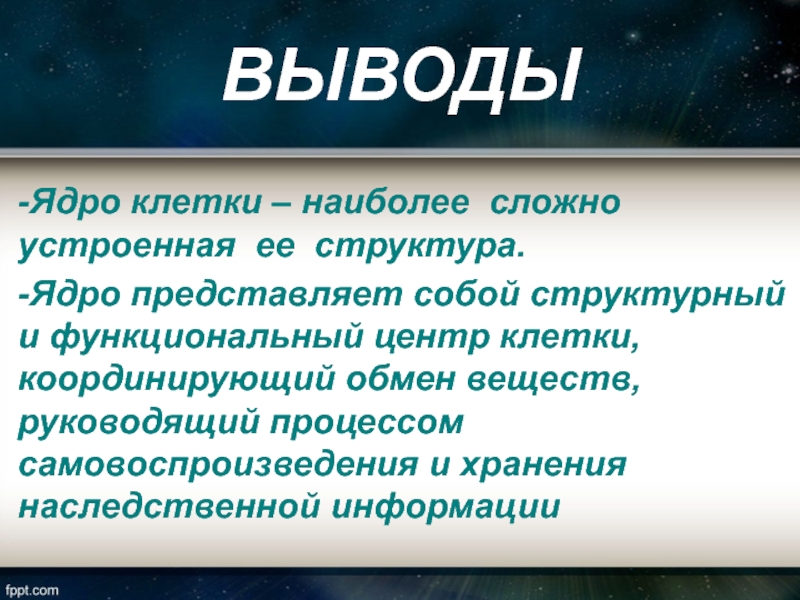 ВЫВОДЫ

-Ядро клетки – наиболее сложно устроенная ее структура.

-Ядро представляет собой структурный и функциональный центр клетки, координирующий обмен веществ, руководящий процессом самовоспроизведения и хранения наследственной информации

fppt.com